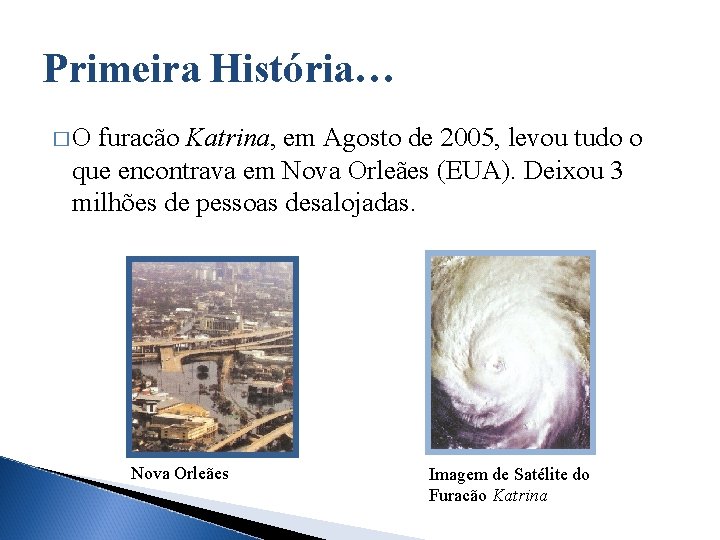 Primeira História…

□ O furacão Katrina, em Agosto de 2005, levou tudo o que encontrava em Nova Orleães (EUA). Deixou 3 milhões de pessoas desalojadas.

Nova Orleães

Imagem de Satélite do Furacão Katrina